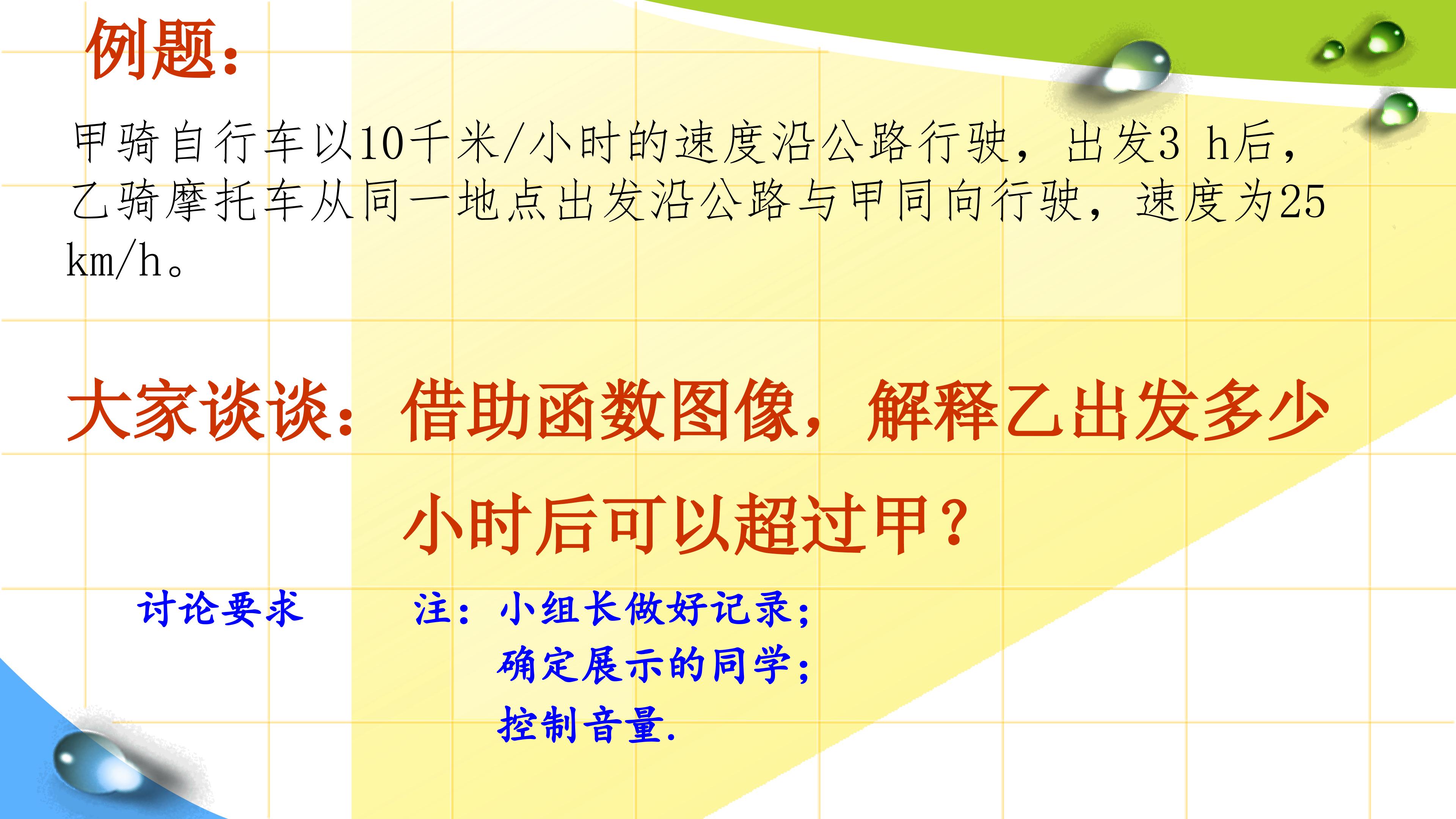 例题：

甲骑自行车以10千米/小时的速度沿公路行驶，出发3 h后，乙骑摩托车从同一地点出发沿公路与甲同向行驶，速度为25 km/h。

大家谈谈：借助函数图像，解释乙出发多少小时后可以超过甲？

讨论要求

注：小组长做好记录；
确定展示的同学；
控制音量.